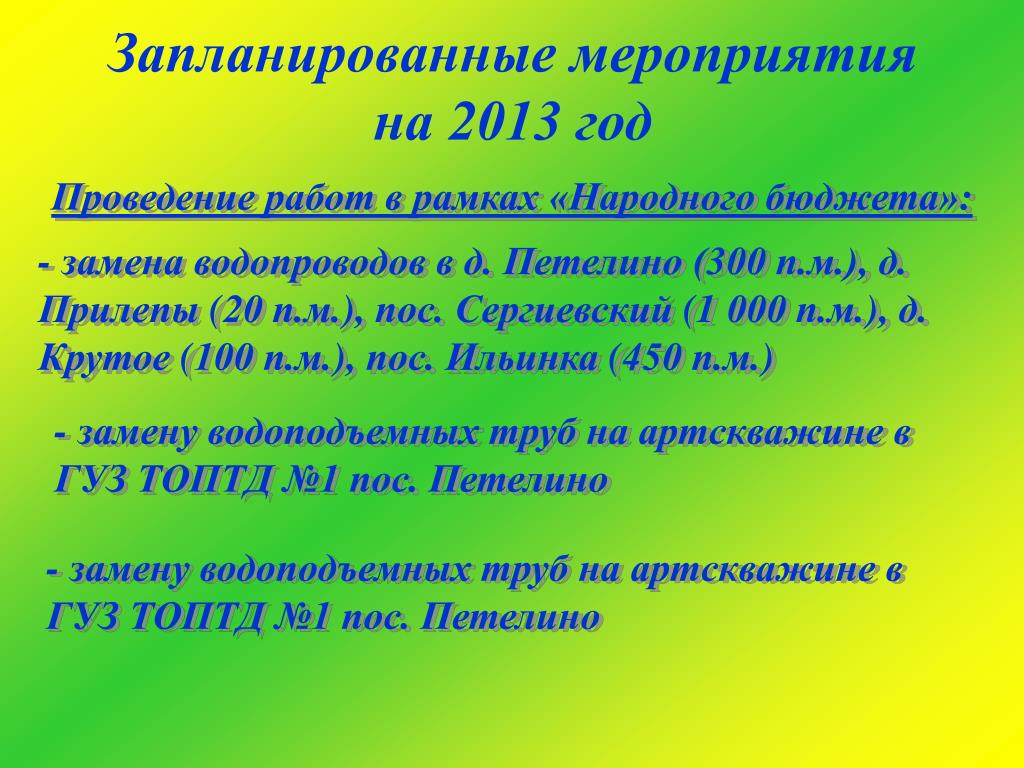 Запланированные мероприятия на 2013 год

Проведение работ в рамках «Народного бюджета»:

- замена водопроводов в д. Петелино (300 п.м.), д. Прилепы (20 п.м.), пос. Сергиевский (1 000 п.м.), д. Крутое (100 п.м.), пос. Ильинка (450 п.м.)

- замену водоподъемных труб на артскважине в ГУЗ ТОПТД №1 пос. Петелино

- замену водоподъемных труб на артскважине в ГУЗ ТОПТД №1 пос. Петелино